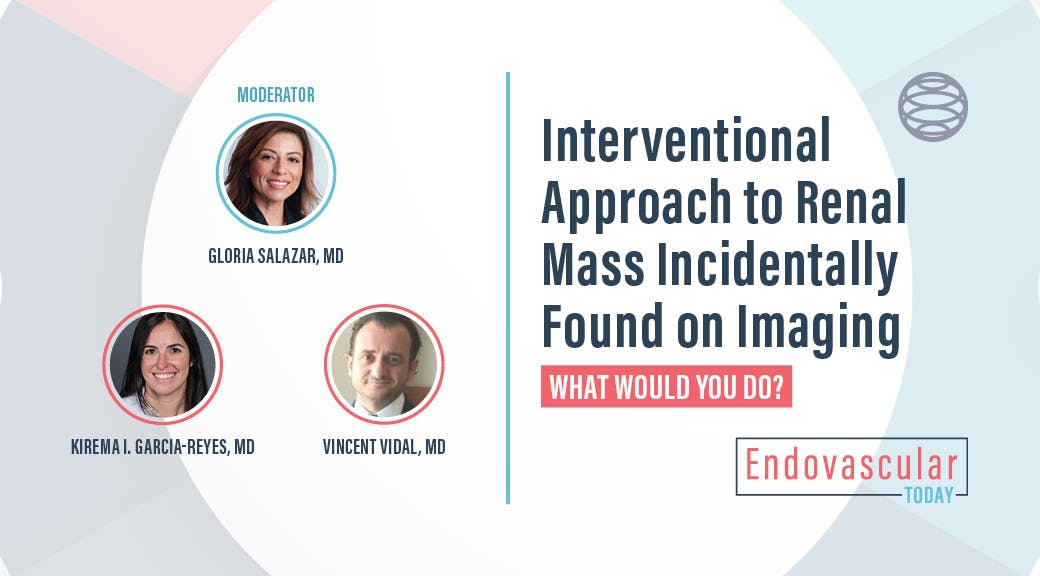 MODERATOR

GLORIA SALAZAR, MD

KIREMA I. GARCIA-REYES, MD

VINCENT VIDAL, MD

Interventional Approach to Renal Mass Incidentally Found on Imaging

WHAT WOULD YOU DO?

Endovascular TODAY